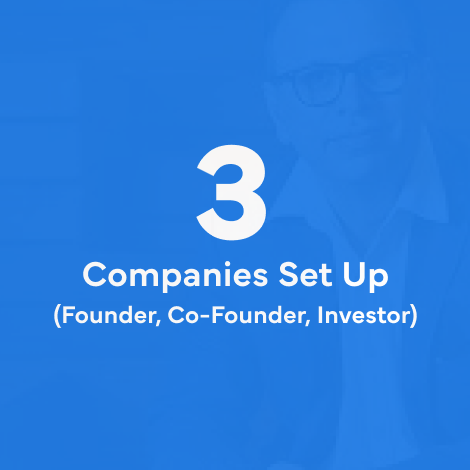 3

Companies Set Up

(Founder, Co-Founder, Investor)